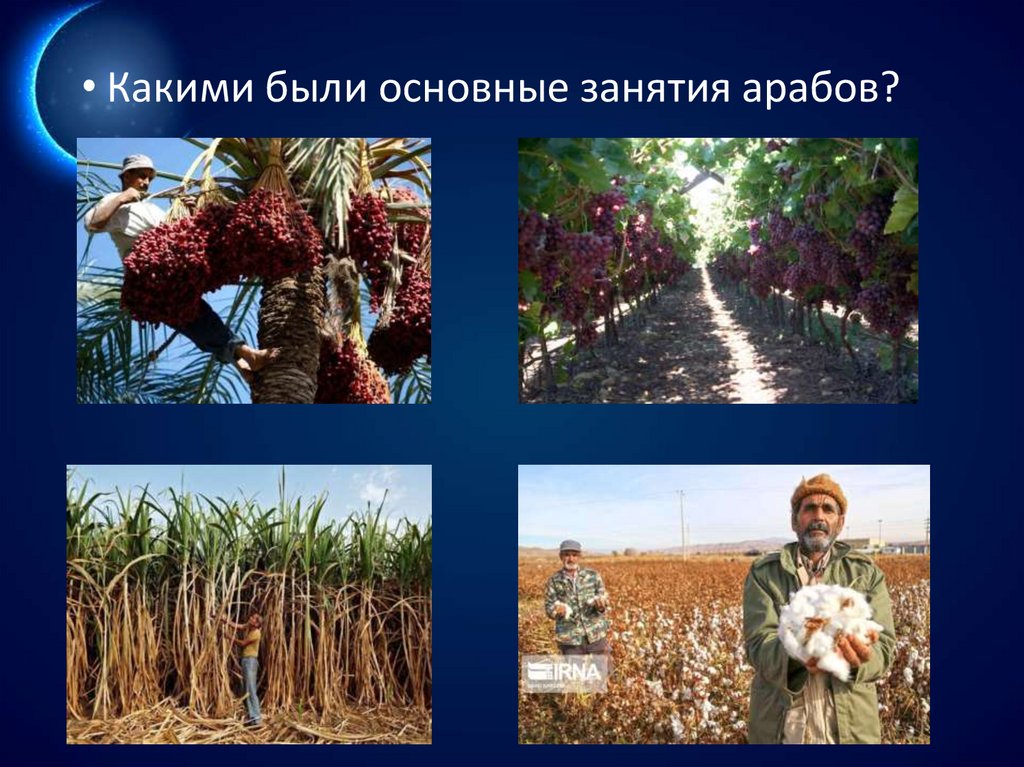 • Какими были основные занятия арабов?

IRNA